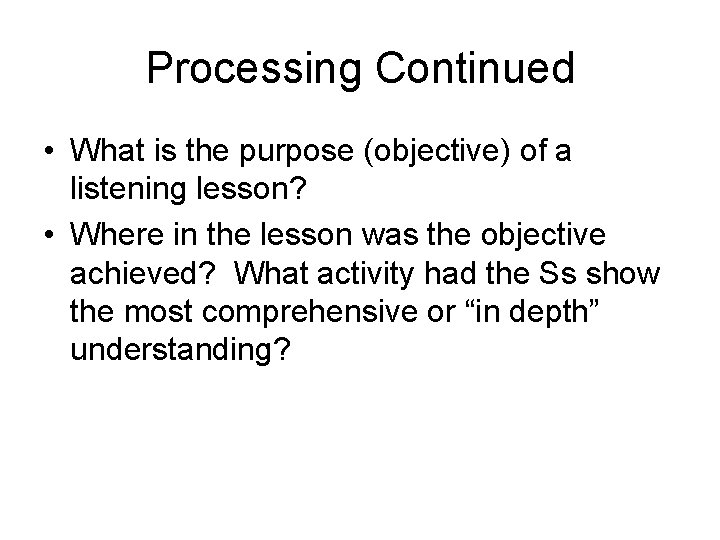 Processing Continued

• What is the purpose (objective) of a listening lesson?

• Where in the lesson was the objective achieved? What activity had the Ss show the most comprehensive or “in depth” understanding?